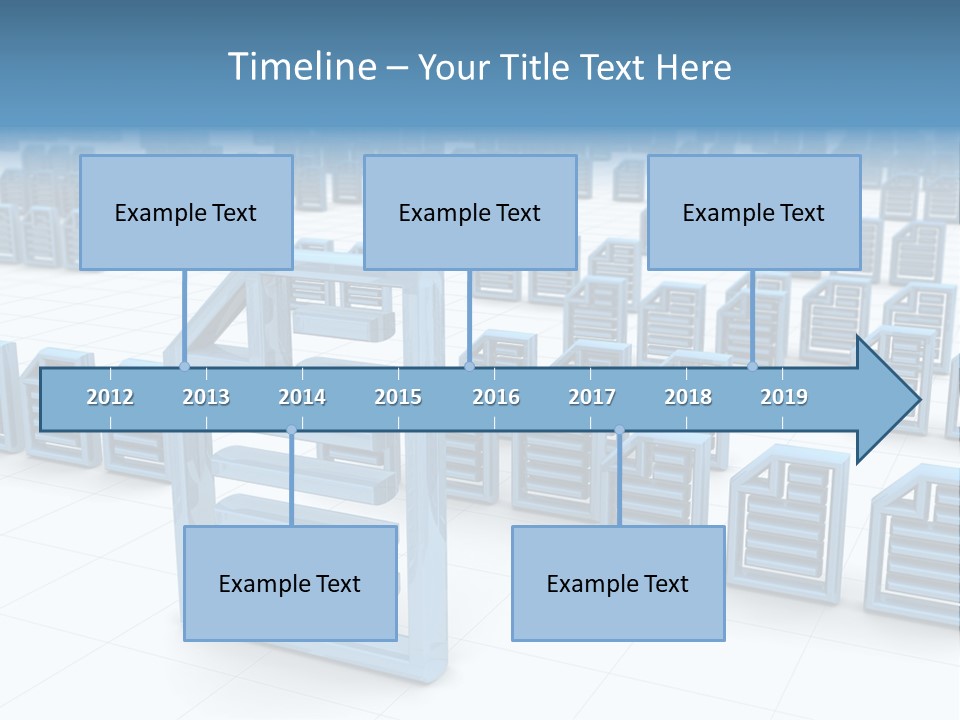 Timeline – Your Title Text Here

Example Text

Example Text

Example Text

2012 2013 2014 2015 2016 2017 2018 2019

Example Text

Example Text